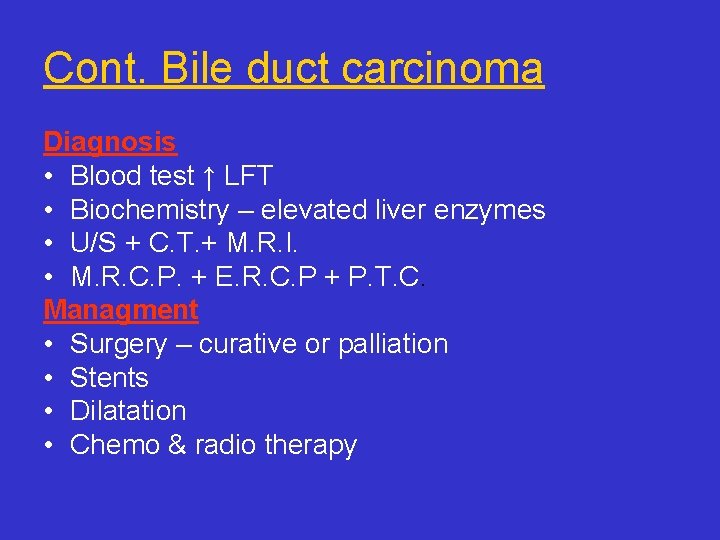 Cont. Bile duct carcinoma

Diagnosis
• Blood test ↑ LFT
• Biochemistry – elevated liver enzymes
• U/S + C.T.+ M.R.I.
• M.R.C.P. + E.R.C.P + P.T.C.
Managment
• Surgery – curative or palliation
• Stents
• Dilatation
• Chemo & radio therapy